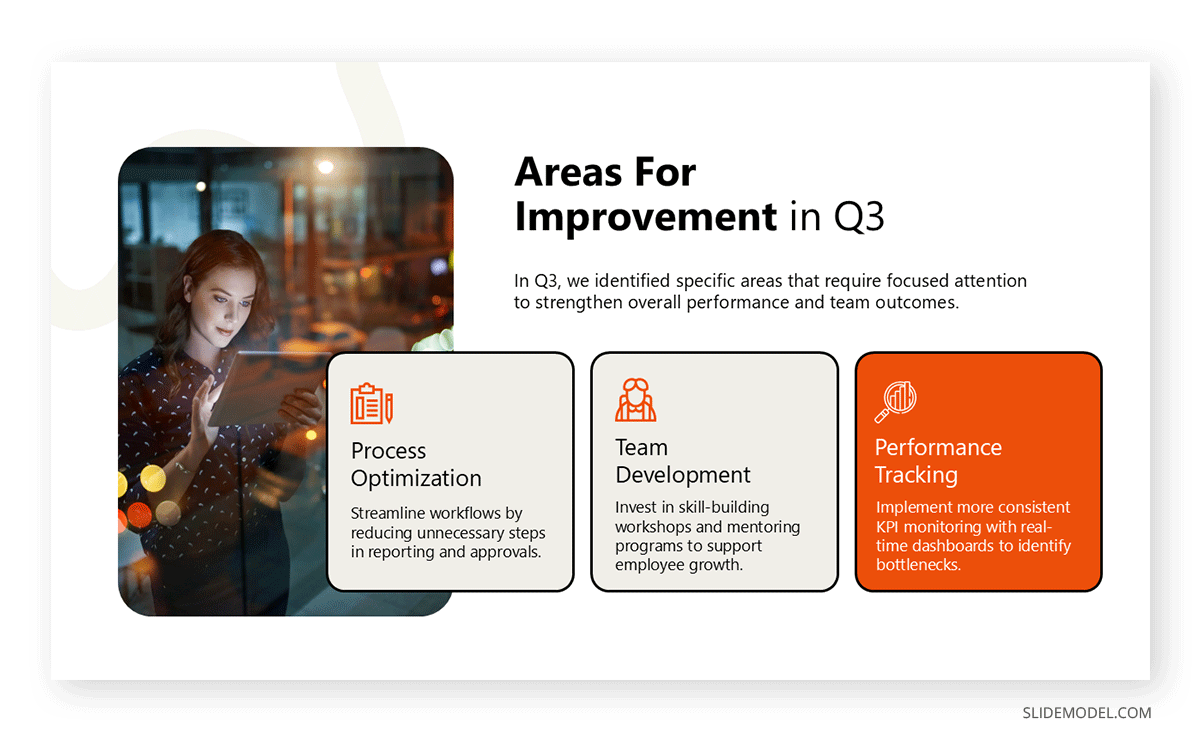 Areas For Improvement in Q3

In Q3, we identified specific areas that require focused attention to strengthen overall performance and team outcomes.

Process Optimization

Streamline workflows by reducing unnecessary steps in reporting and approvals.

Team Development

Invest in skill-building workshops and mentoring programs to support employee growth.

Performance Tracking

Implement more consistent KPI monitoring with real-time dashboards to identify bottlenecks.

SLIDEMODEL.COM